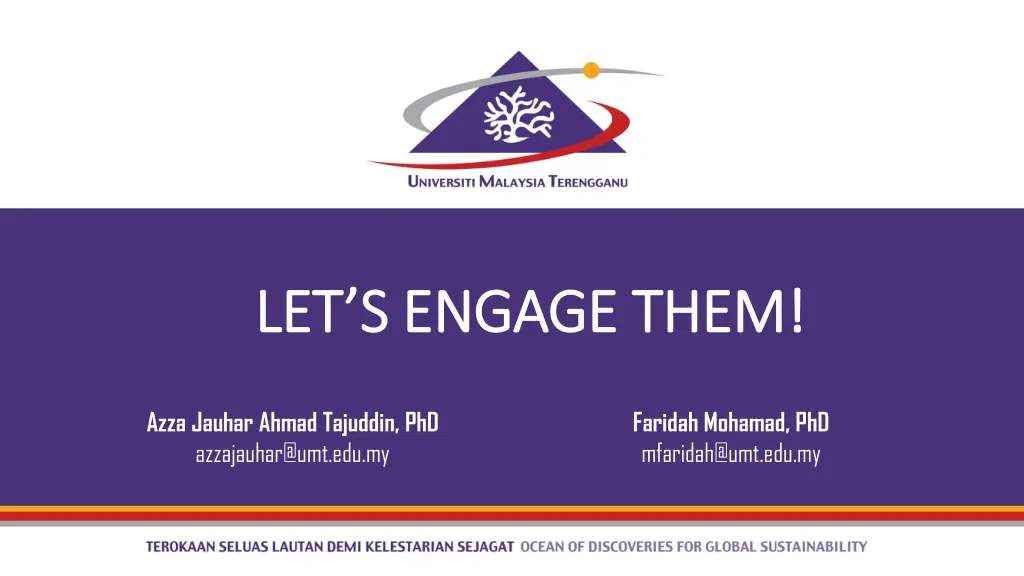 UNIVERSITI MALAYSIA TERENGGANU

LET'S ENGAGE THEM!

Azza Jauhar Ahmad Tajuddin, PhD
azzajauhar@umt.edu.my

Faridah Mohamad, PhD
mfaridah@umt.edu.my

TEROKAAN SELUAS LAUTAN DEMI KELESTARIAN SEJAGAT OCEAN OF DISCOVERIES FOR GLOBAL SUSTAINABILITY